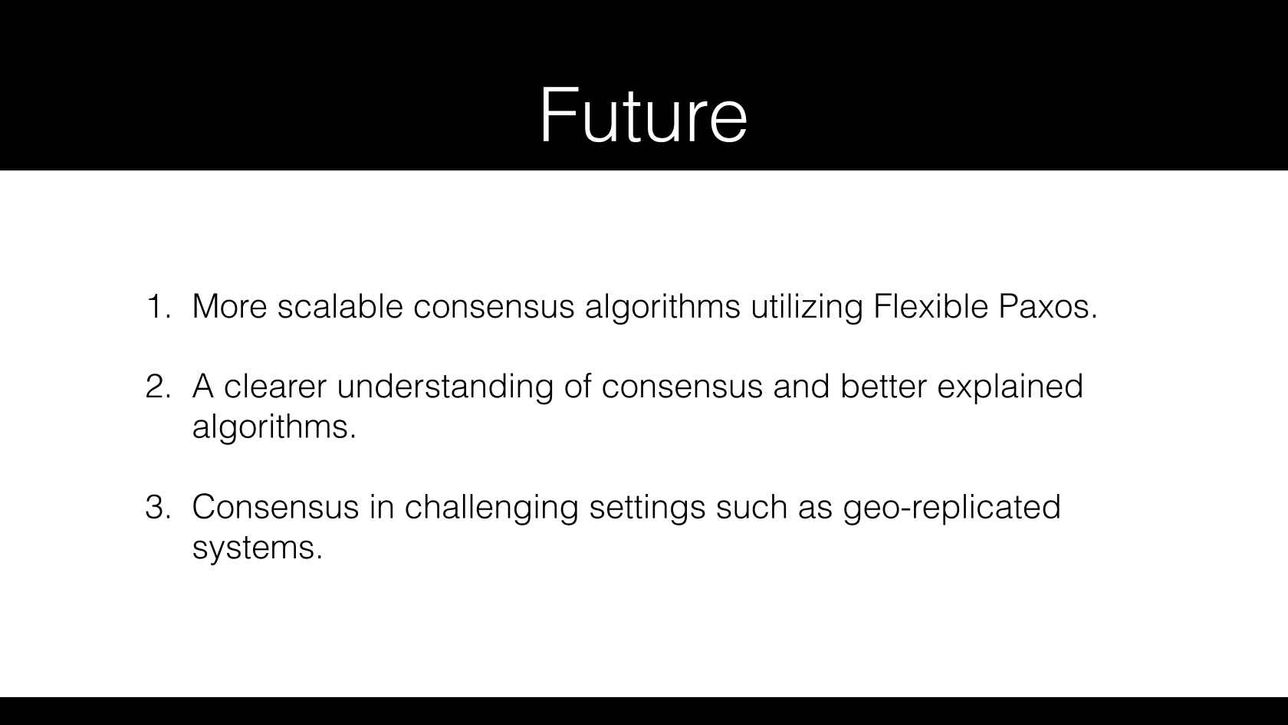 Future

1. More scalable consensus algorithms utilizing Flexible Paxos.

2. A clearer understanding of consensus and better explained algorithms.

3. Consensus in challenging settings such as geo-replicated systems.